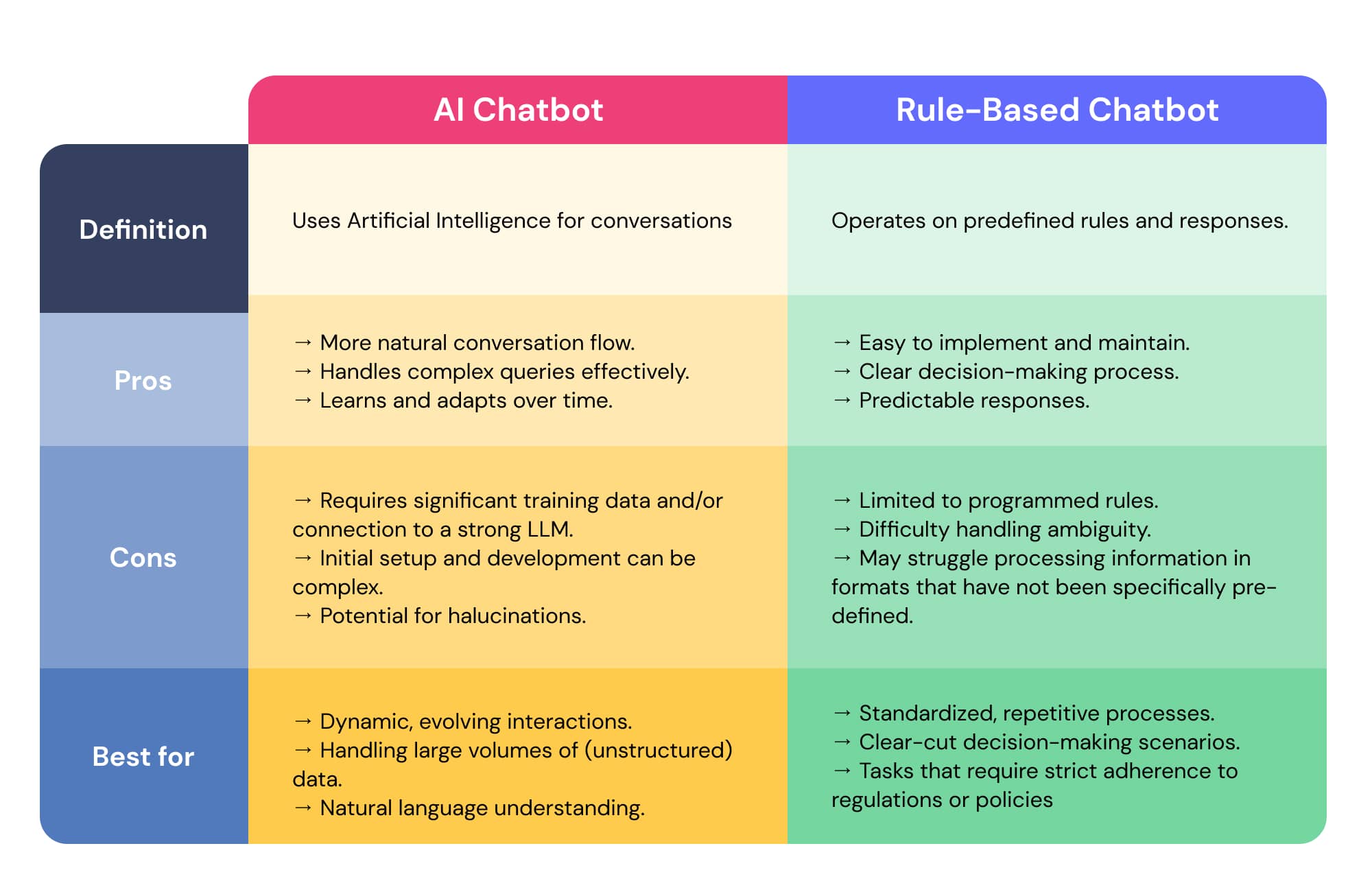 | | AI Chatbot | Rule-Based Chatbot |
|---|---|---|
| Definition | Uses Artificial Intelligence for conversations | Operates on predefined rules and responses. |
| Pros | → More natural conversation flow. → Handles complex queries effectively. → Learns and adapts over time. | → Easy to implement and maintain. → Clear decision-making process. → Predictable responses. |
| Cons | → Requires significant training data and/or connection to a strong LLM. → Initial setup and development can be complex. → Potential for halucinations. | → Limited to programmed rules. → Difficulty handling ambiguity. → May struggle processing information in formats that have not been specifically pre-defined. |
| Best for | → Dynamic, evolving interactions. → Handling large volumes of (unstructured) data. → Natural language understanding. | → Standardized, repetitive processes. → Clear-cut decision-making scenarios. → Tasks that require strict adherence to regulations or policies |